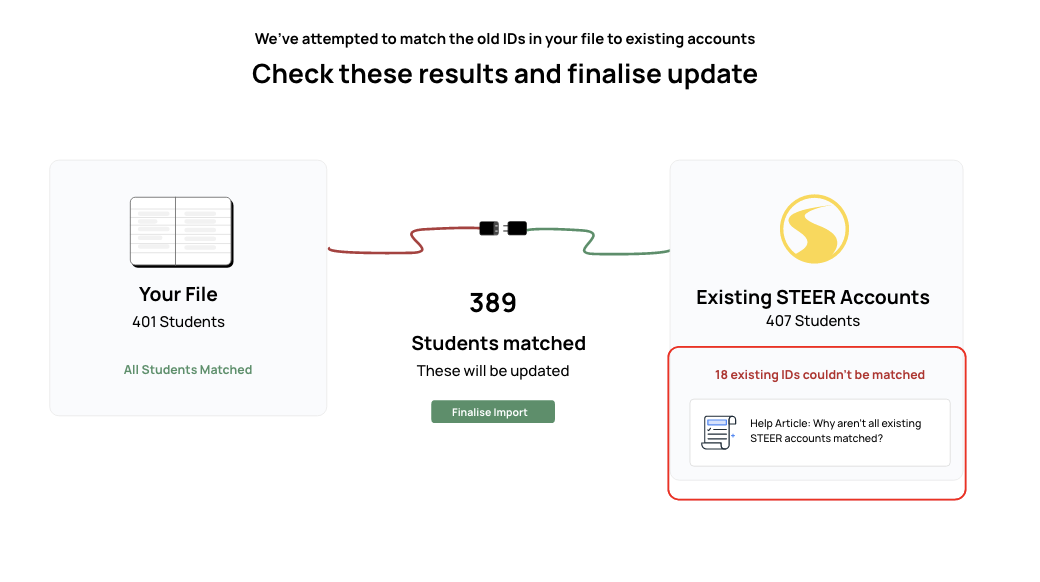 We've attempted to match the old IDs in your file to existing accounts

Check these results and finalise update

Your File
401 Students

All Students Matched

389

Students matched
These will be updated

Finalise Import

Existing STEER Accounts
407 Students

18 existing IDs couldn't be matched

Help Article: Why aren't all existing STEER accounts matched?